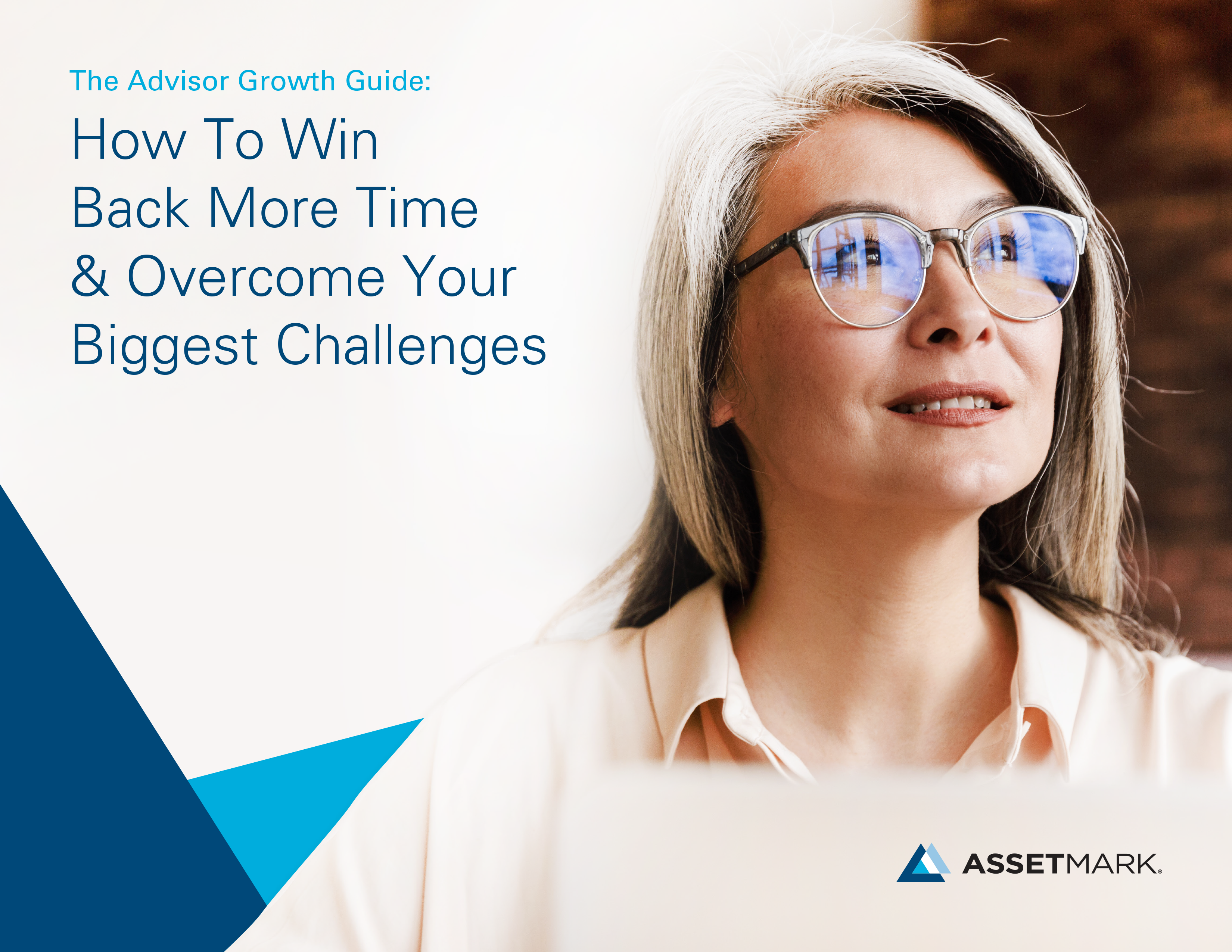 The Advisor Growth Guide:

How To Win Back More Time & Overcome Your Biggest Challenges

ASSETMARK®